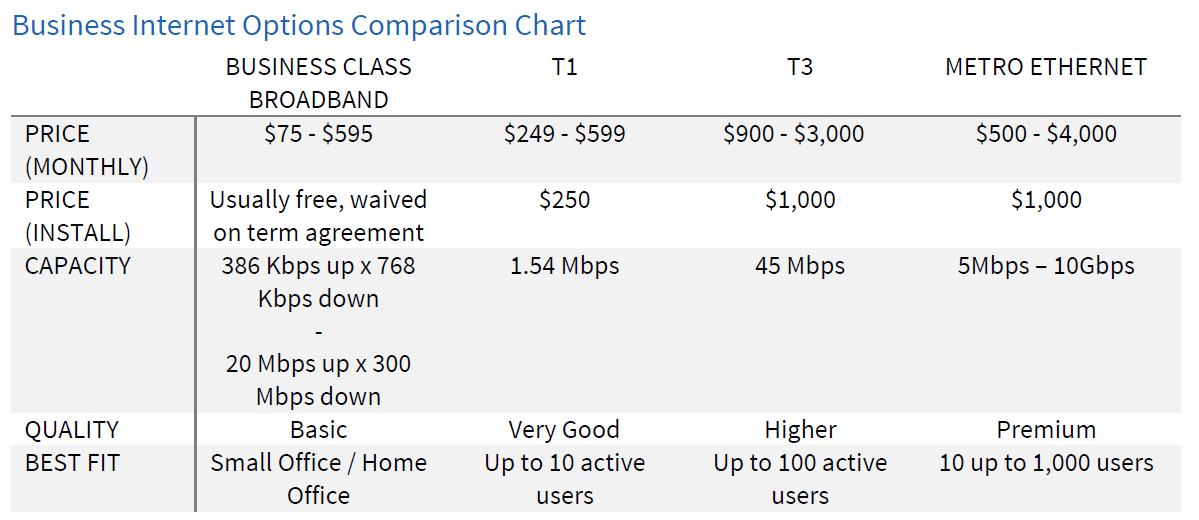 Business Internet Options Comparison Chart

| | BUSINESS CLASS BROADBAND | T1 | T3 | METRO ETHERNET |
|---|---|---|---|---|
| PRICE (MONTHLY) | \$75 - \$595 | \$249 - \$599 | \$900 - \$3,000 | \$500 - \$4,000 |
| PRICE (INSTALL) | Usually free, waived on term agreement | \$250 | \$1,000 | \$1,000 |
| CAPACITY | 386 Kbps up x 768 Kbps down - 20 Mbps up x 300 Mbps down | 1.54 Mbps | 45 Mbps | 5Mbps – 10Gbps |
| QUALITY | Basic | Very Good | Higher | Premium |
| BEST FIT | Small Office / Home Office | Up to 10 active users | Up to 100 active users | 10 up to 1,000 users |